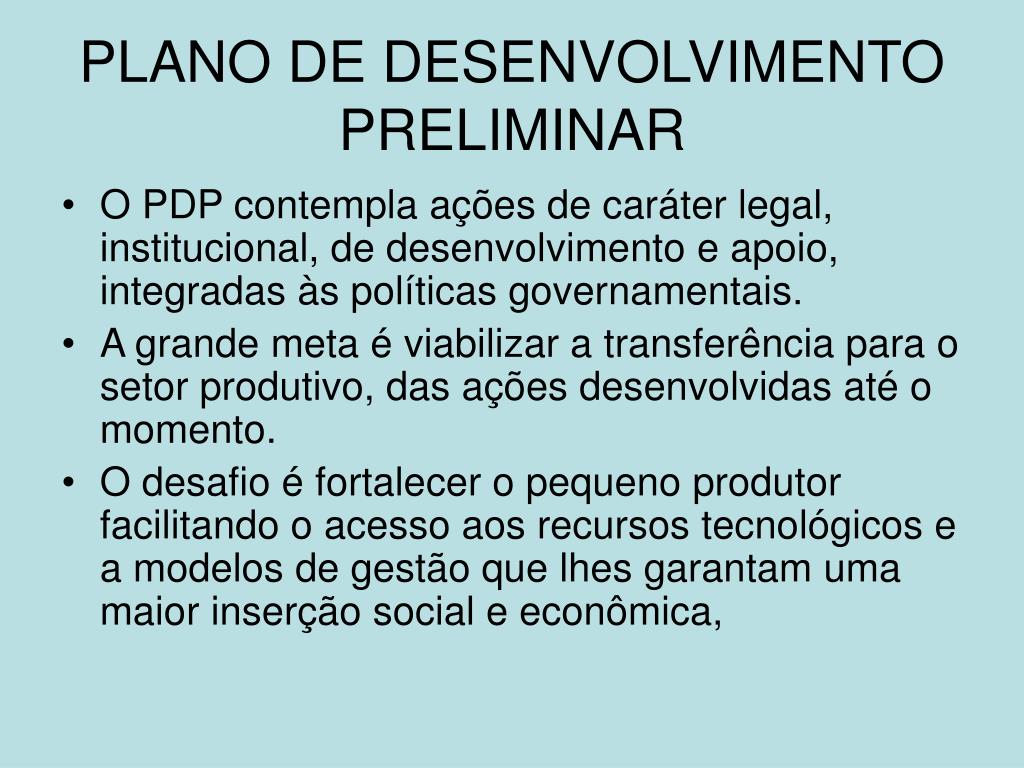 PLANO DE DESENVOLVIMENTO PRELIMINAR

• O PDP contempla ações de caráter legal, institucional, de desenvolvimento e apoio, integradas às políticas governamentais.
• A grande meta é viabilizar a transferência para o setor produtivo, das ações desenvolvidas até o momento.
• O desafio é fortalecer o pequeno produtor facilitando o acesso aos recursos tecnológicos e a modelos de gestão que lhes garantam uma maior inserção social e econômica,